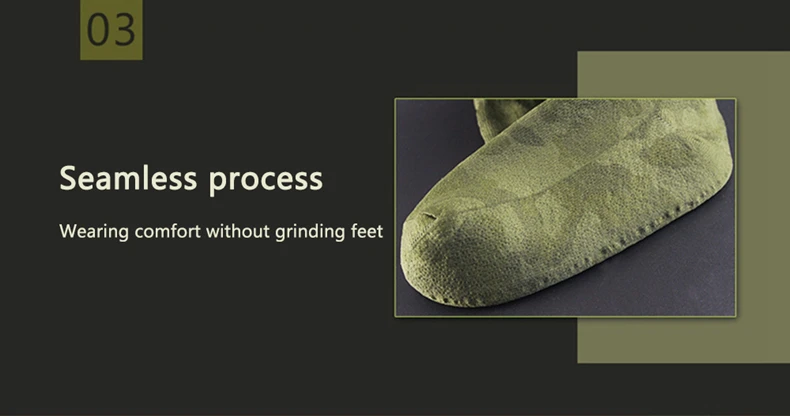 03

Seamless process

Wearing comfort without grinding feet